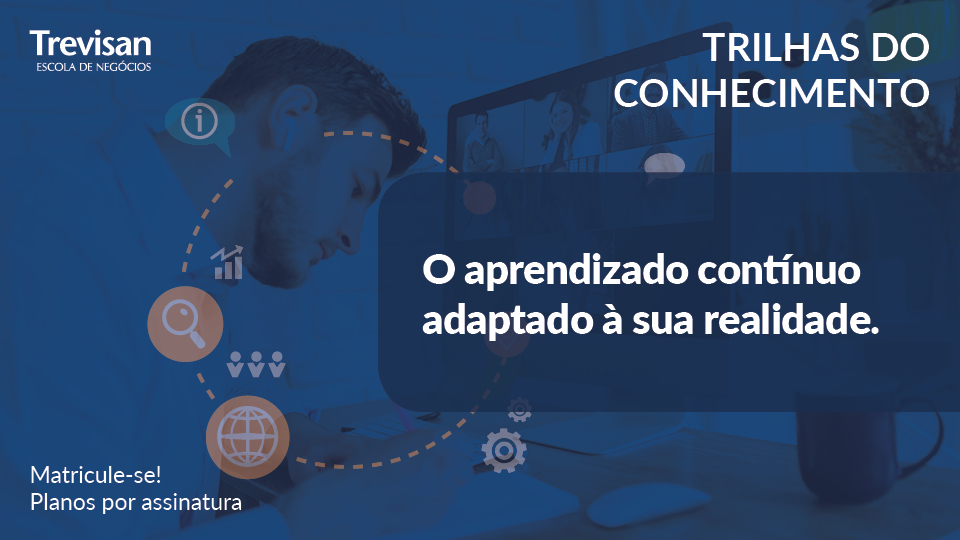 Trevisan
ESCOLA DE NEGÓCIOS

TRILHAS DO CONHECIMENTO

O aprendizado contínuo adaptado à sua realidade.

Matricule-se!
Planos por assinatura